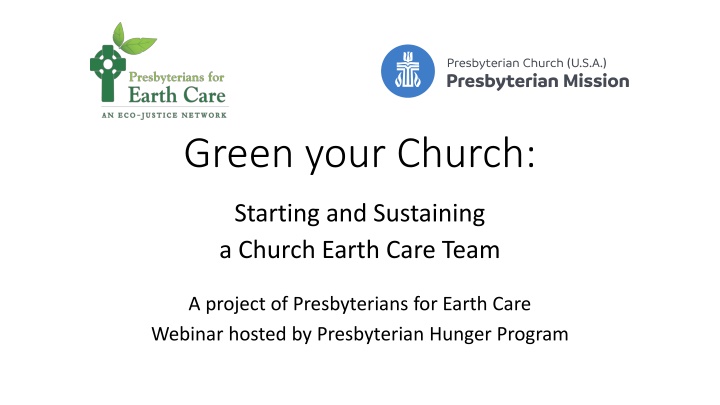 Presbyterians for Earth Care
AN ECO-JUSTICE NETWORK

Presbyterian Church (U.S.A.)
Presbyterian Mission

Green your Church:

Starting and Sustaining
a Church Earth Care Team

A project of Presbyterians for Earth Care
Webinar hosted by Presbyterian Hunger Program